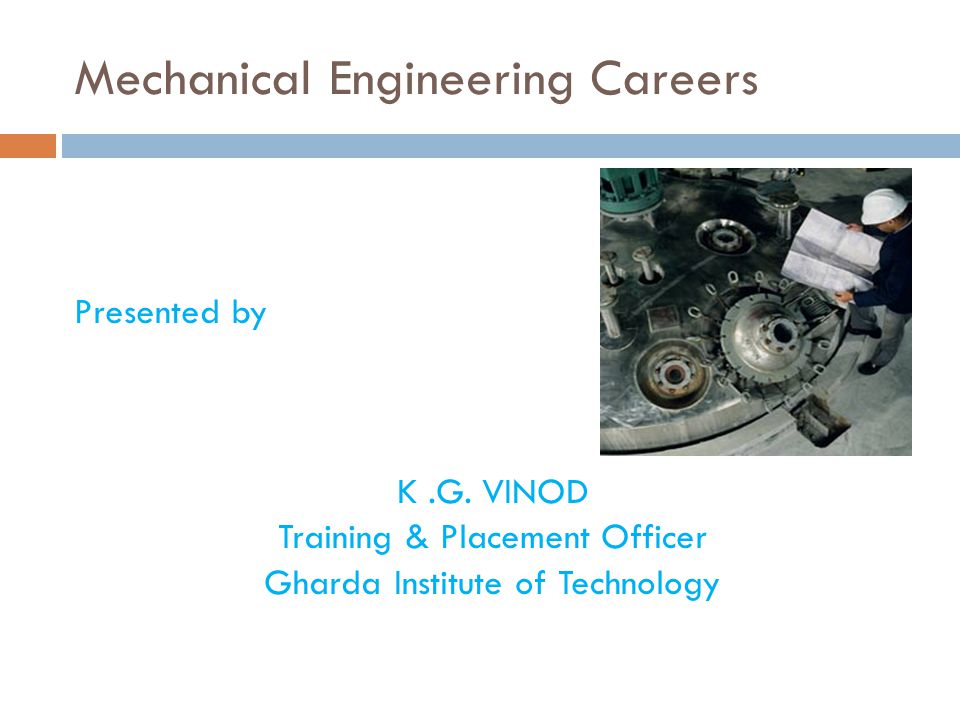 Mechanical Engineering Careers

Presented by

K .G. VINOD
Training & Placement Officer
Gharda Institute of Technology